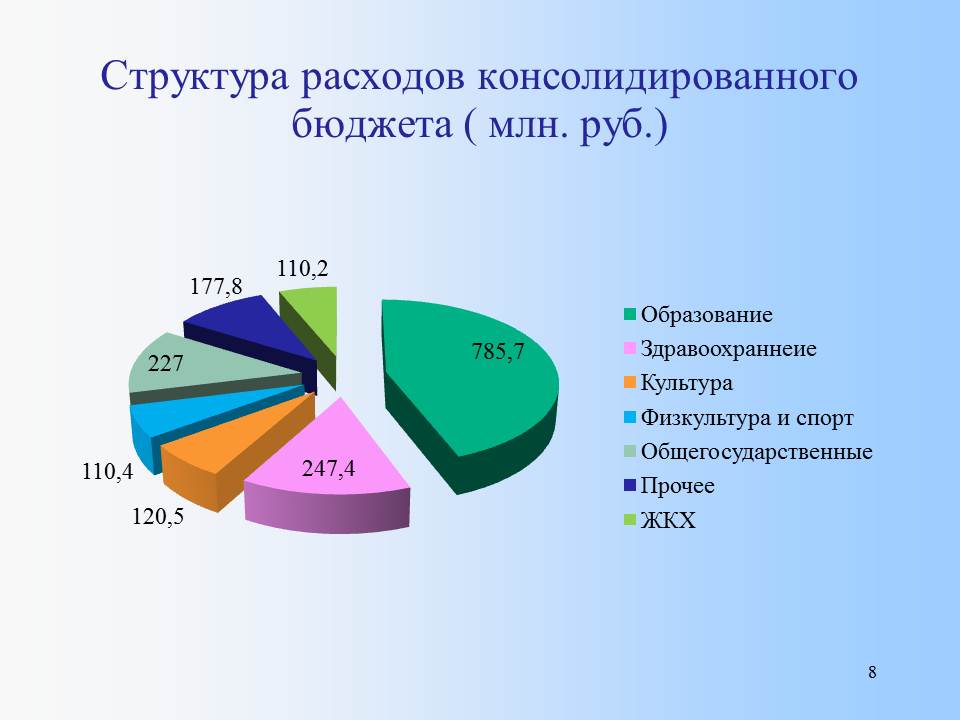 Структура расходов консолидированного бюджета ( млн. руб.)

110,2
177,8
227
785,7
110,4
247,4
120,5

Образование
Здравоохраннеие
Культура
Физкультура и спорт
Общегосударственные
Прочее
ЖКХ

8